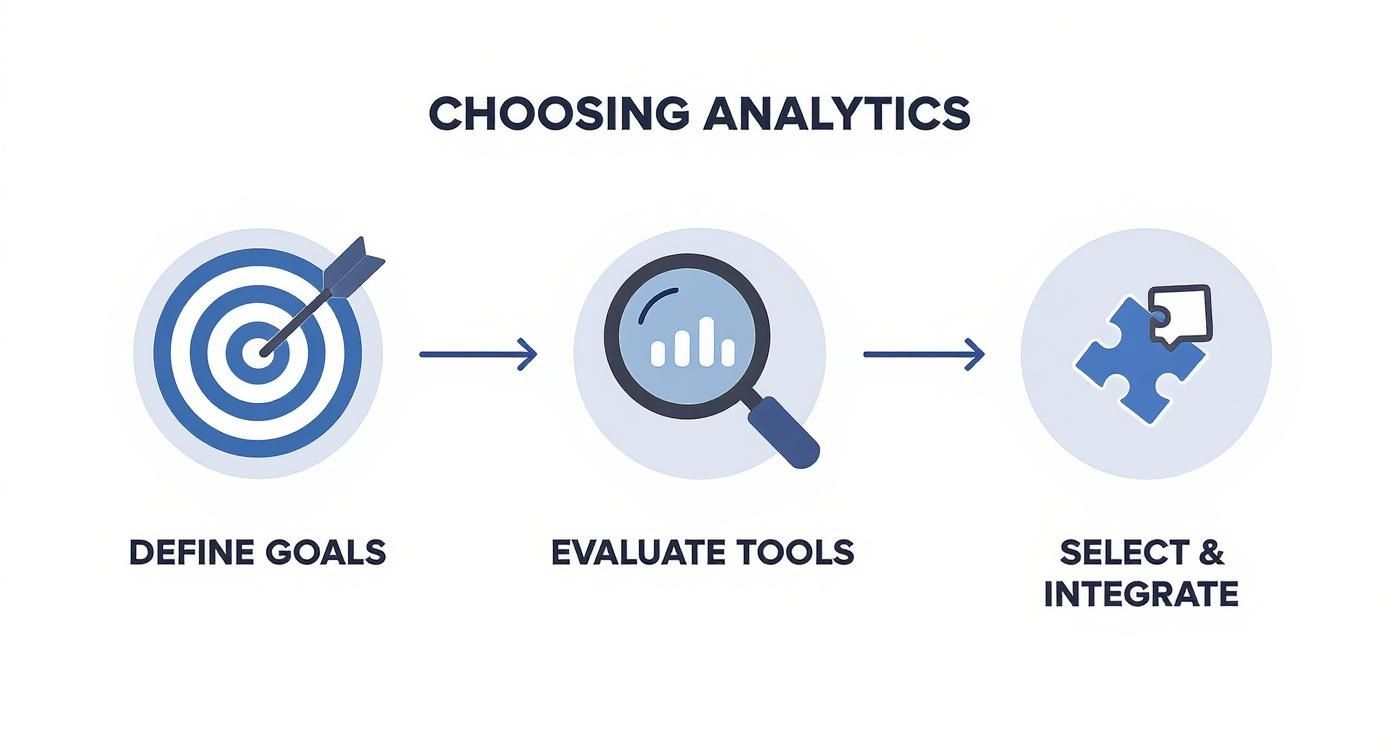 CHOOSING ANALYTICS

DEFINE GOALS

EVALUATE TOOLS

SELECT & INTEGRATE